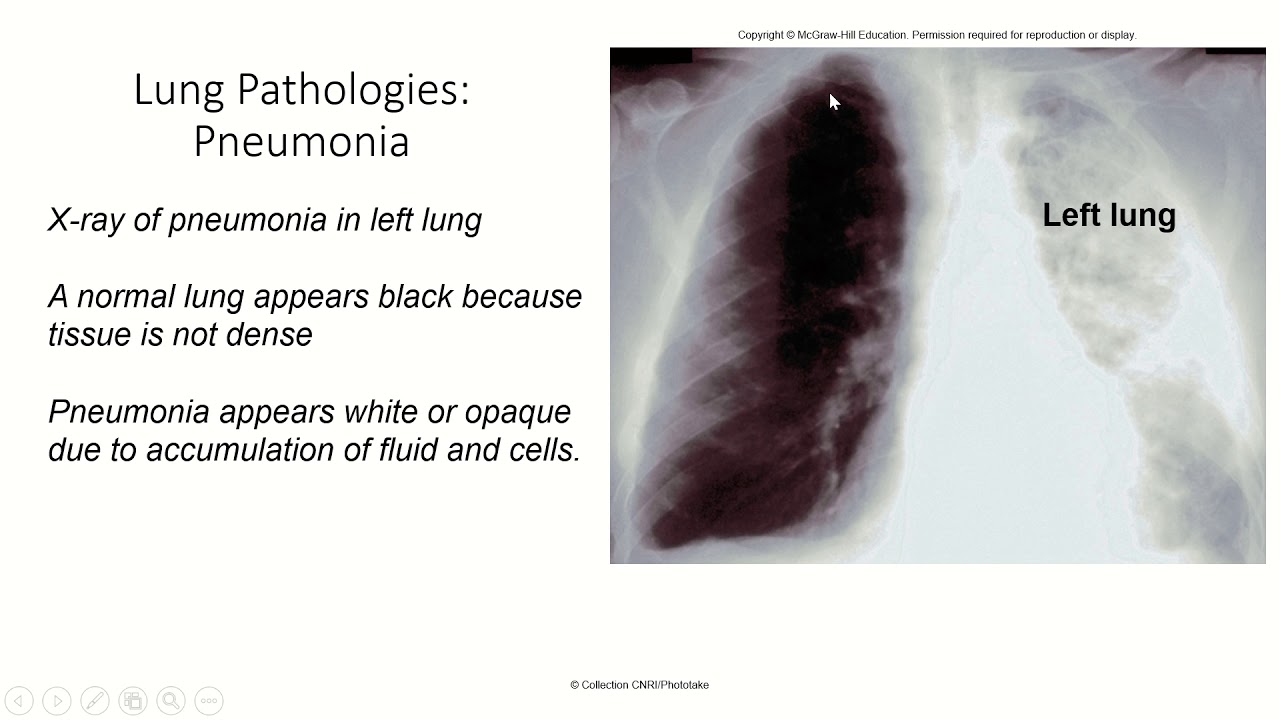 Lung Pathologies: Pneumonia

X-ray of pneumonia in left lung

A normal lung appears black because tissue is not dense

Pneumonia appears white or opaque due to accumulation of fluid and cells.

Copyright © McGraw-Hill Education. Permission required for reproduction or display.

Left lung

© Collection CNRI/Phototake